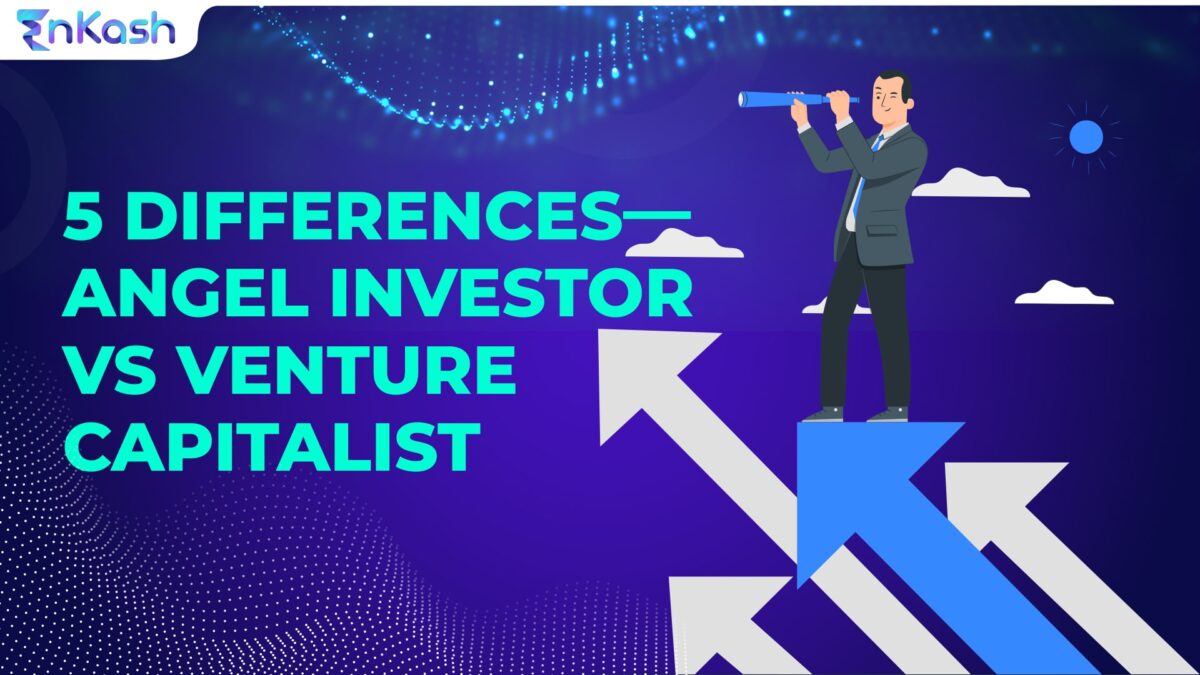 EnKash

5 DIFFERENCES— ANGEL INVESTOR VS VENTURE CAPITALIST